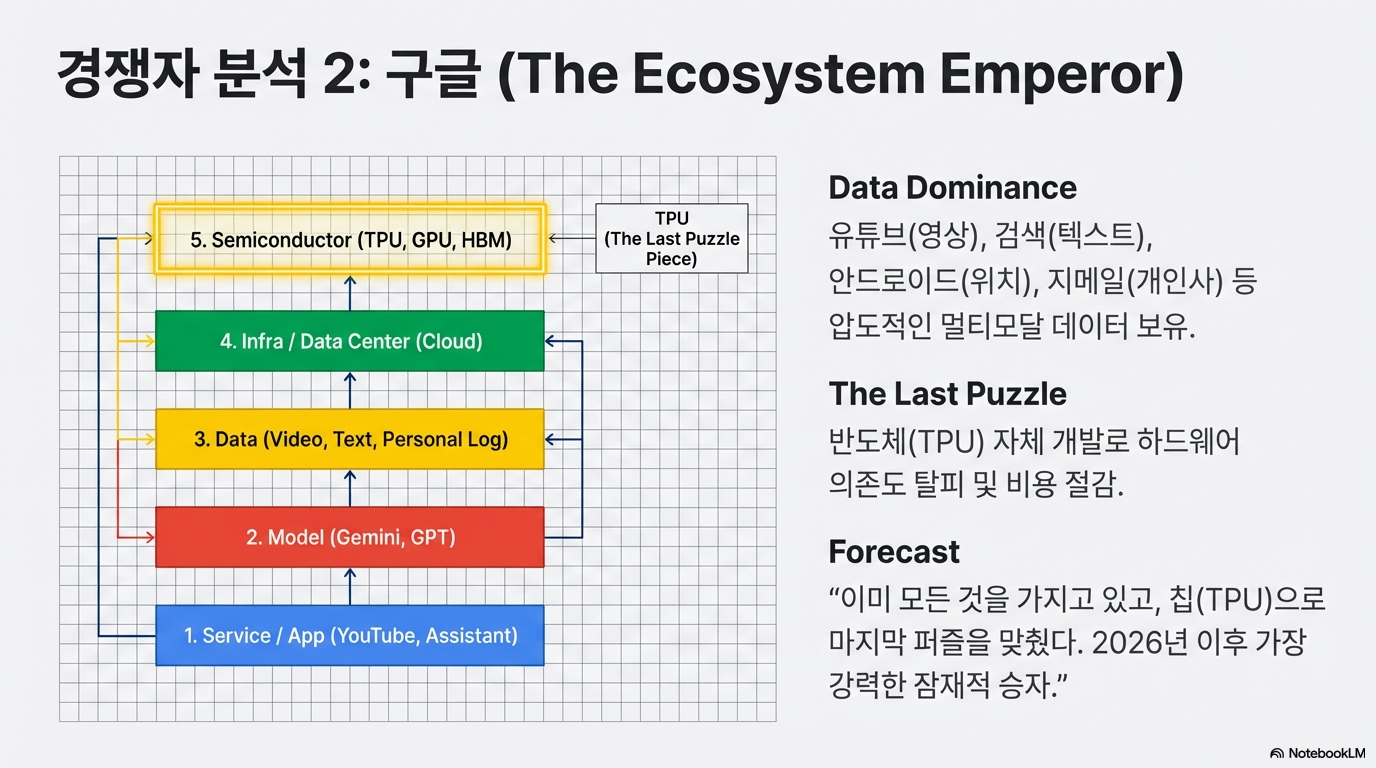 경쟁자 분석 2: 구글 (The Ecosystem Emperor)

5. Semiconductor (TPU, GPU, HBM)

TPU
(The Last Puzzle Piece)

4. Infra / Data Center (Cloud)

3. Data (Video, Text, Personal Log)

2. Model (Gemini, GPT)

1. Service / App (YouTube, Assistant)

Data Dominance
유튜브(영상), 검색(텍스트), 안드로이드(위치), 지메일(개인사) 등 압도적인 멀티모달 데이터 보유.

The Last Puzzle
반도체(TPU) 자체 개발로 하드웨어 의존도 탈피 및 비용 절감.

Forecast
“이미 모든 것을 가지고 있고, 칩(TPU)으로 마지막 퍼즐을 맞췄다. 2026년 이후 가장 강력한 잠재적 승자.”

NotebookLM